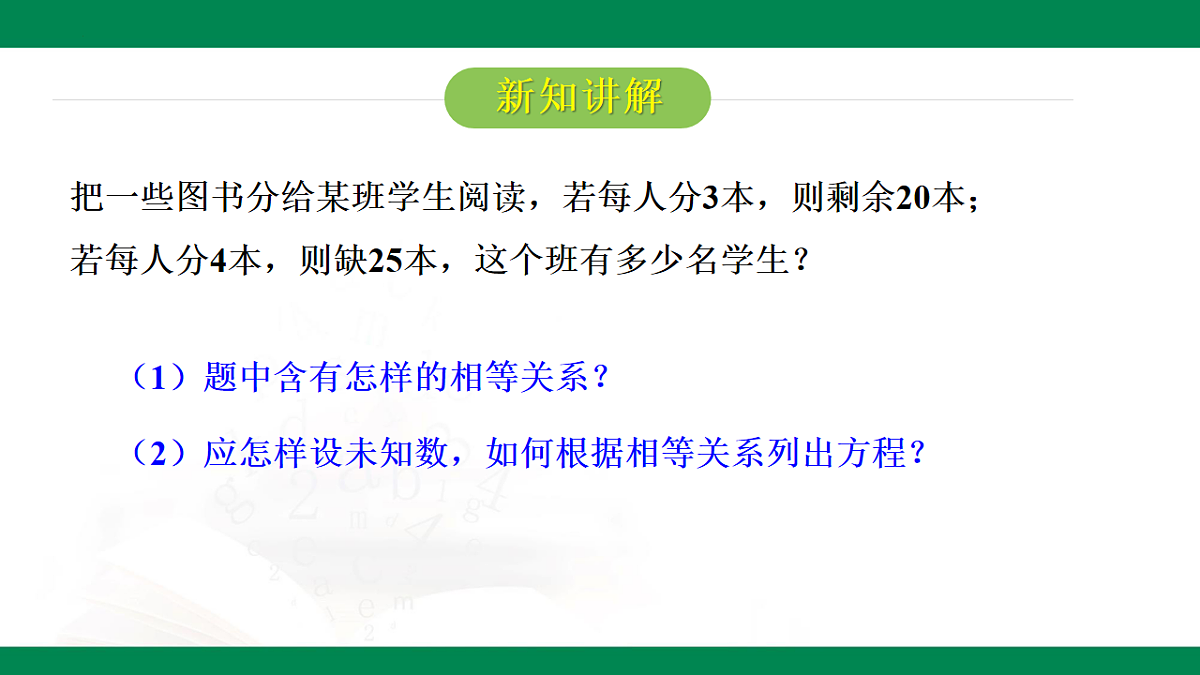 新知讲解

把一些图书分给某班学生阅读，若每人分3本，则剩余20本；若每人分4本，则缺25本，这个班有多少名学生？

（1）题中含有怎样的相等关系？

（2）应怎样设未知数，如何根据相等关系列出方程？